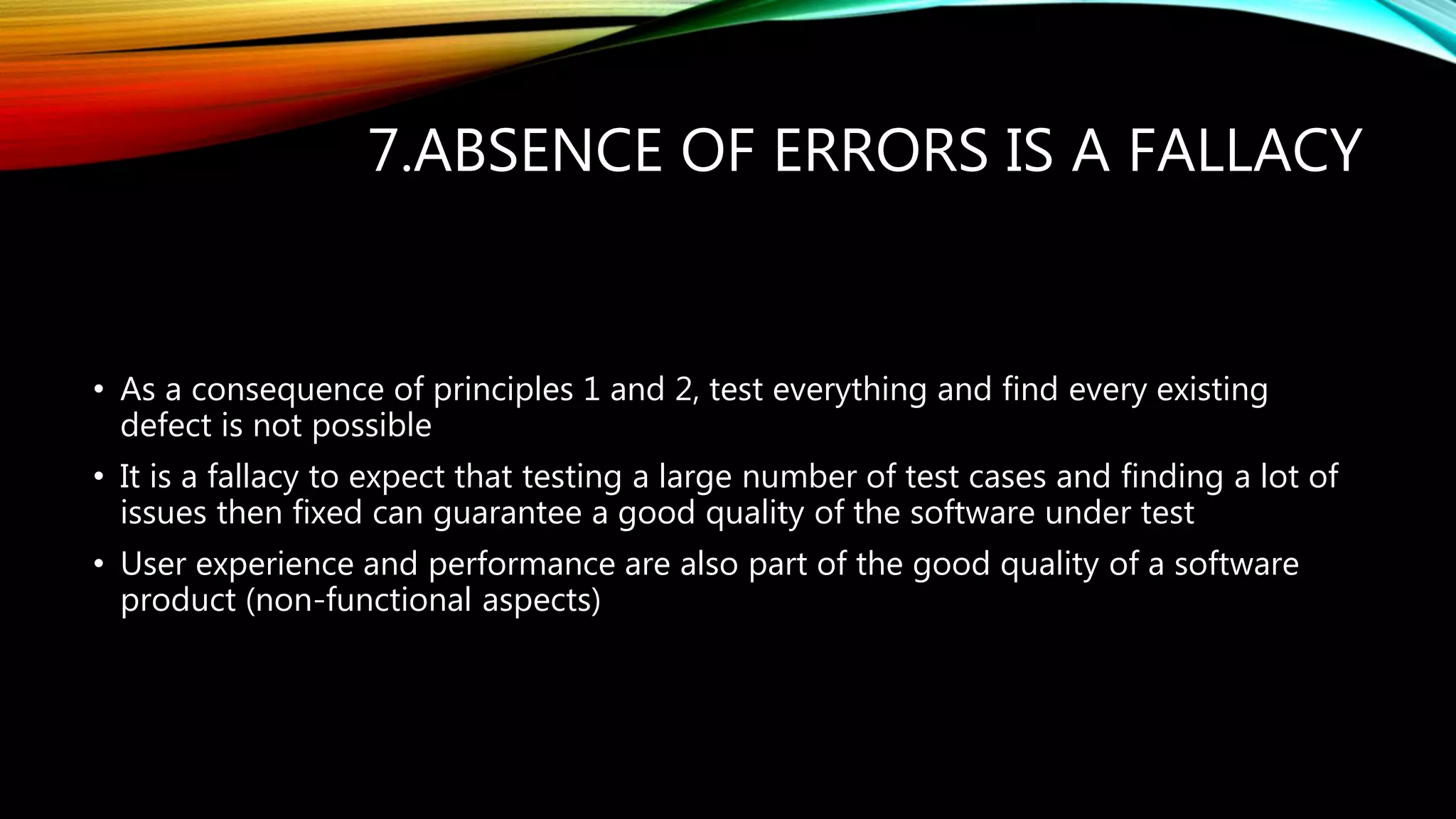 7.ABSENCE OF ERRORS IS A FALLACY

• As a consequence of principles 1 and 2, test everything and find every existing defect is not possible

• It is a fallacy to expect that testing a large number of test cases and finding a lot of issues then fixed can guarantee a good quality of the software under test

• User experience and performance are also part of the good quality of a software product (non-functional aspects)